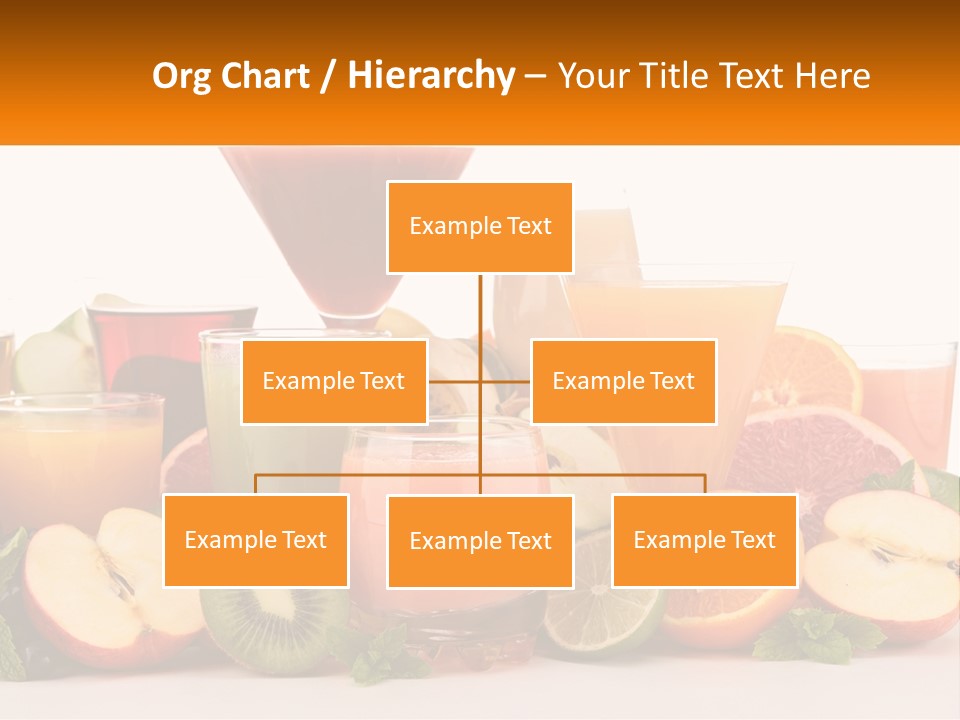 Org Chart / Hierarchy – Your Title Text Here

Example Text

Example Text

Example Text

Example Text

Example Text

Example Text